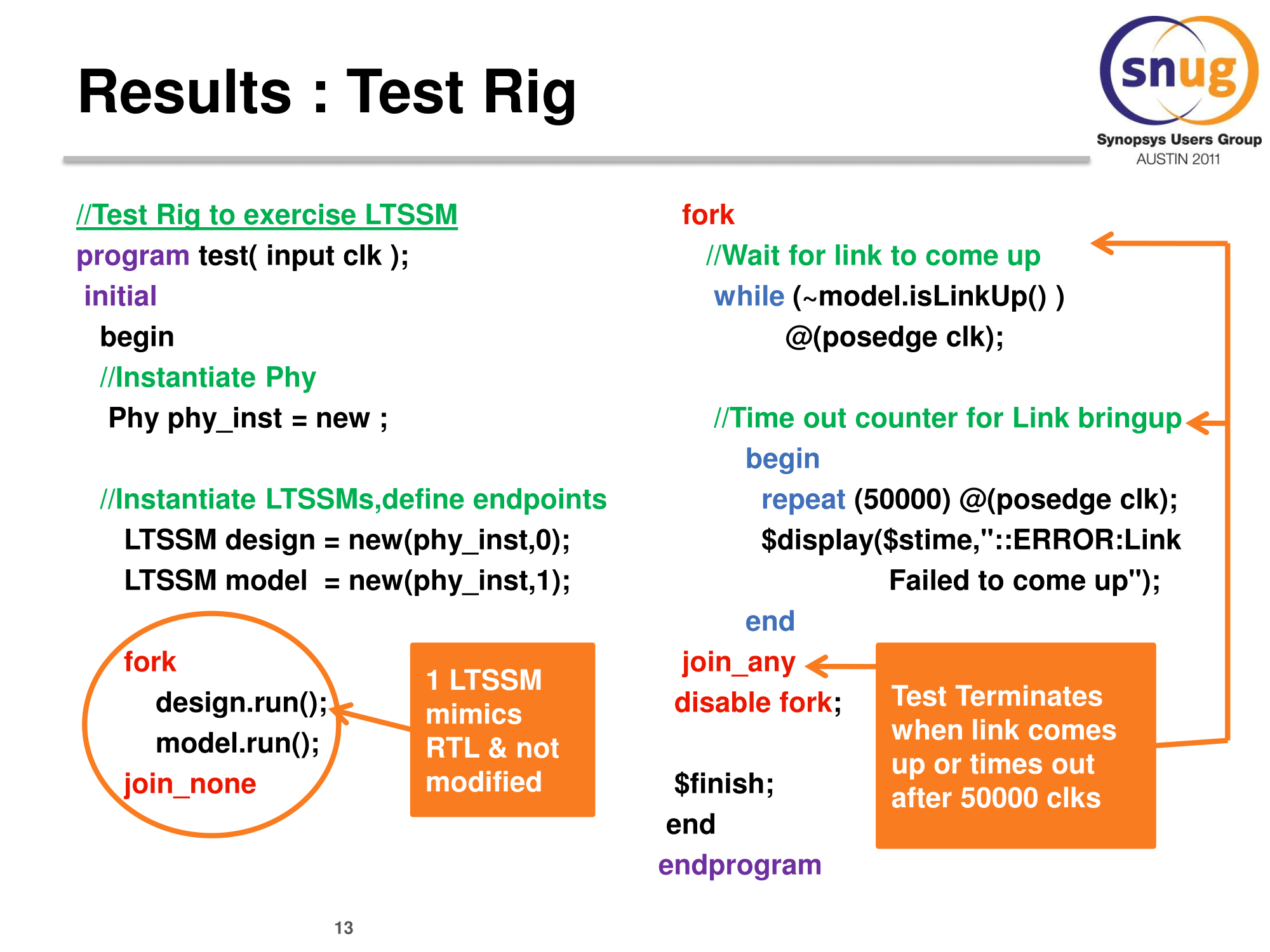 Results : Test Rig

snug
Synopsys Users Group
AUSTIN 2011

//Test Rig to exercise LTSSM
program test( input clk );
initial
begin
//Instantiate Phy
Phy phy_inst = new ;

//Instantiate LTSSMs,define endpoints
LTSSM design = new(phy_inst,0);
LTSSM model = new(phy_inst,1);

fork
design.run();
model.run();
join_none

1 LTSSM mimics RTL & not modified

fork
//Wait for link to come up
while (~model.isLinkUp() )
@(posedge clk);

//Time out counter for Link bringup
begin
repeat (50000) @(posedge clk);
$display($stime,"::ERROR:Link Failed to come up");
end
join_any
disable fork;

$finish;
end
endprogram

Test Terminates when link comes up or times out after 50000 clks

13